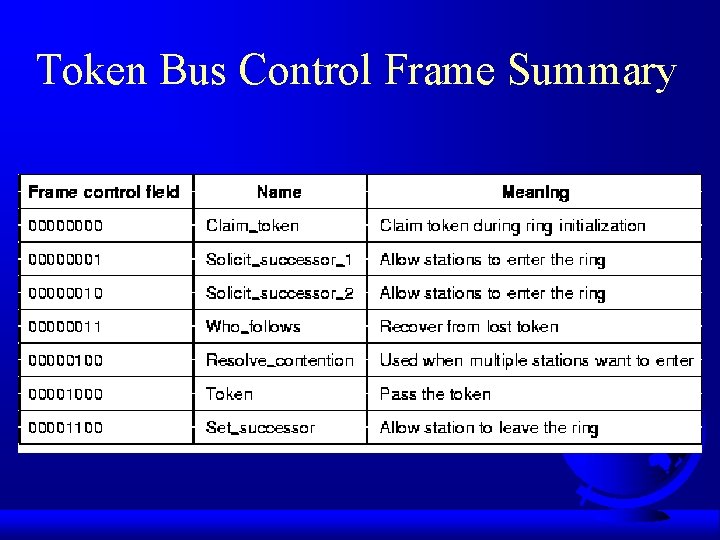 Token Bus Control Frame Summary

| Frame control field | Name | Meaning |
|---|---|---|
| 00000000 | Claim_token | Claim token during ring initialization |
| 00000001 | Solicit_successor_1 | Allow stations to enter the ring |
| 00000010 | Solicit_successor_2 | Allow stations to enter the ring |
| 00000011 | Who_follows | Recover from lost token |
| 00000100 | Resolve_contention | Used when multiple stations want to enter |
| 00001000 | Token | Pass the token |
| 00001100 | Set_successor | Allow station to leave the ring |